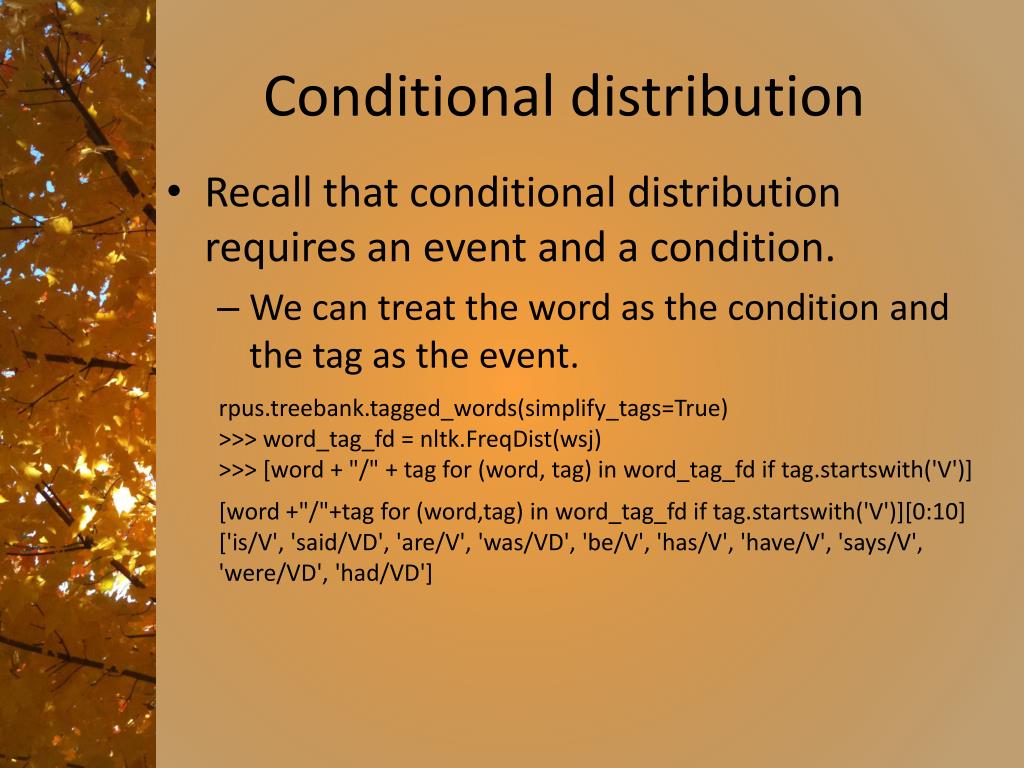 Conditional distribution

• Recall that conditional distribution requires an event and a condition.

– We can treat the word as the condition and the tag as the event.

rpus.treebank.tagged_words(simplify_tags=True)
>>> word_tag_fd = nltk.FreqDist(wsj)
>>> [word + "/" + tag for (word, tag) in word_tag_fd if tag.startswith('V')]

[word +"/"+tag for (word,tag) in word_tag_fd if tag.startswith('V')][0:10]
['is/V', 'said/VD', 'are/V', 'was/VD', 'be/V', 'has/V', 'have/V', 'says/V', 'were/VD', 'had/VD']